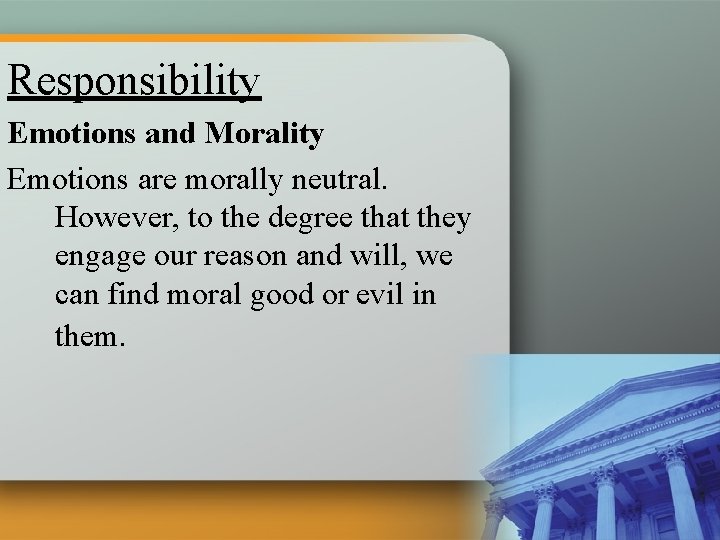 Responsibility

Emotions and Morality

Emotions are morally neutral. However, to the degree that they engage our reason and will, we can find moral good or evil in them.